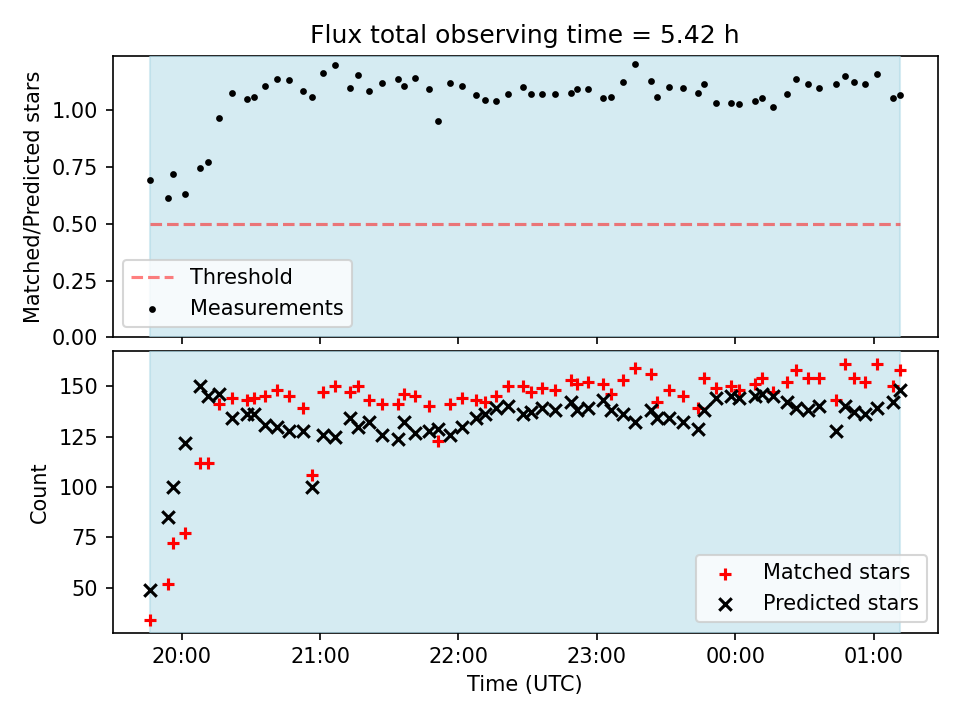 Flux total observing time = 5.42 h

Matched/Predicted stars

1.00
0.75
0.50
0.25
0.00

Threshold
Measurements

Count

150
125
100
75
50

Matched stars
Predicted stars

20:00
21:00
22:00
23:00
00:00
01:00

Time (UTC)